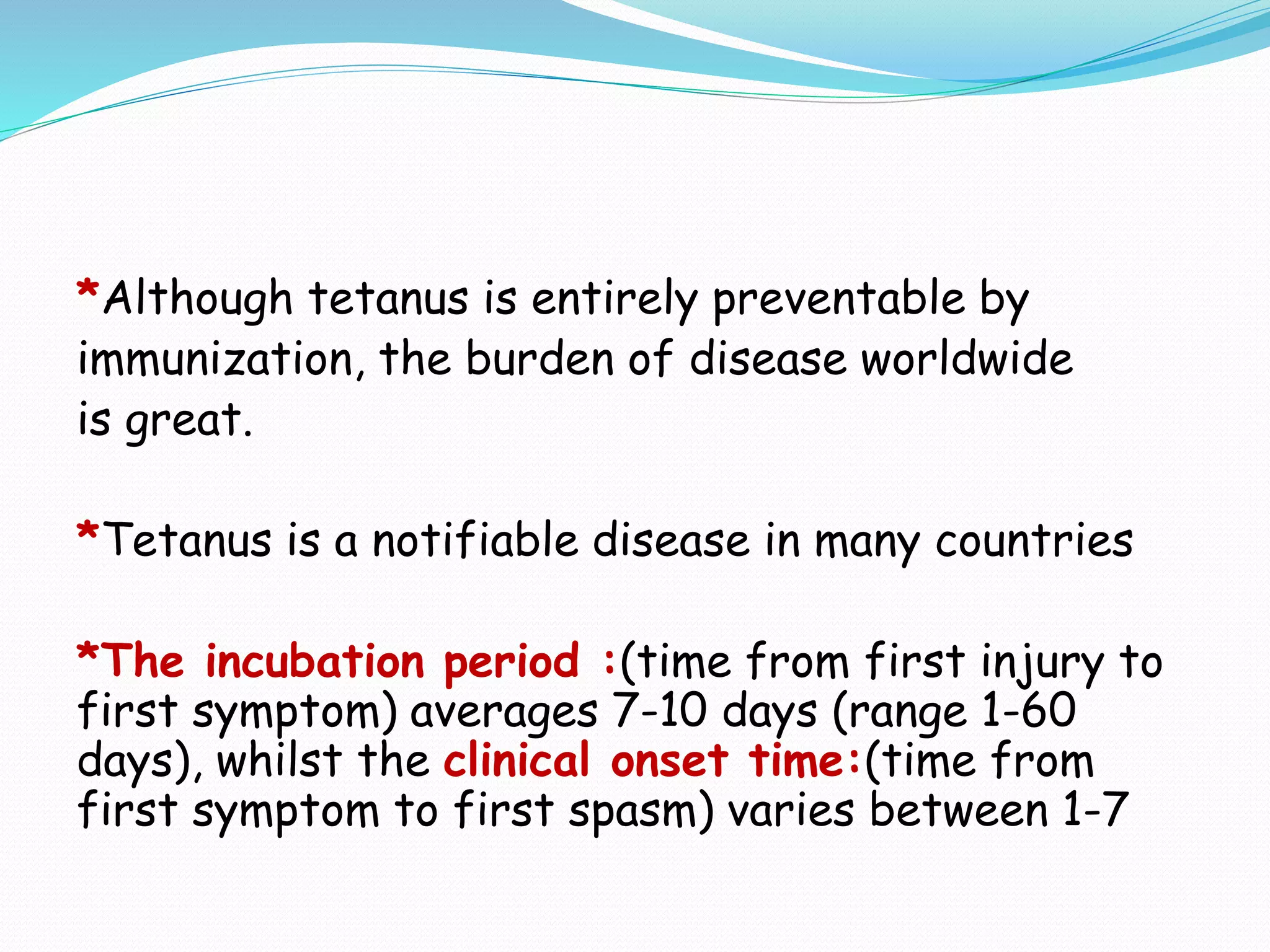 *Although tetanus is entirely preventable by immunization, the burden of disease worldwide is great.

*Tetanus is a notifiable disease in many countries

*The incubation period :(time from first injury to first symptom) averages 7-10 days (range 1-60 days), whilst the clinical onset time:(time from first symptom to first spasm) varies between 1-7